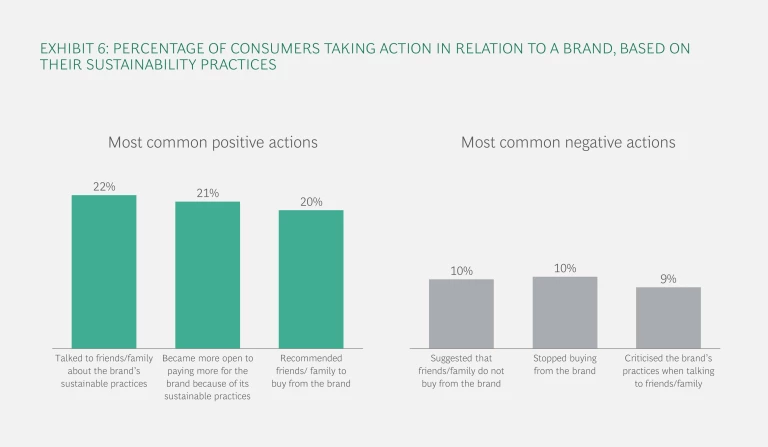 EXHIBIT 6: PERCENTAGE OF CONSUMERS TAKING ACTION IN RELATION TO A BRAND, BASED ON THEIR SUSTAINABILITY PRACTICES

Most common positive actions

22%
21%
20%

Talked to friends/family about the brand's sustainable practices

Became more open to paying more for the brand because of its sustainable practices

Recommended friends/ family to buy from the brand

Most common negative actions

10%
10%
9%

Suggested that friends/family do not buy from the brand

Stopped buying from the brand

Criticised the brand's practices when talking to friends/family